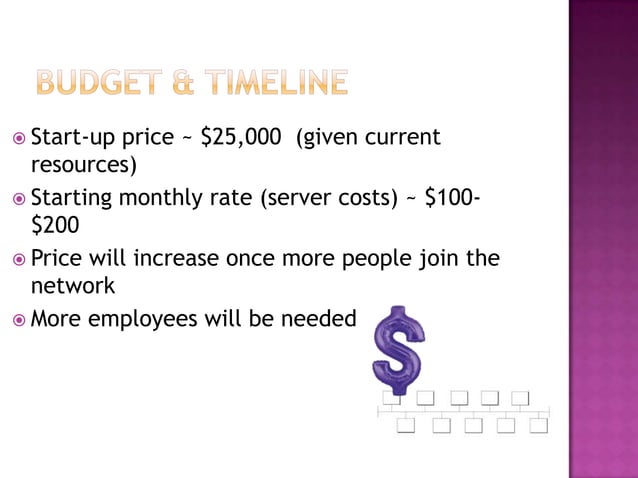 BUDGET & TIMELINE

Start-up price ~ \$25,000 (given current resources)

Starting monthly rate (server costs) ~ \$100-\$200

Price will increase once more people join the network

More employees will be needed